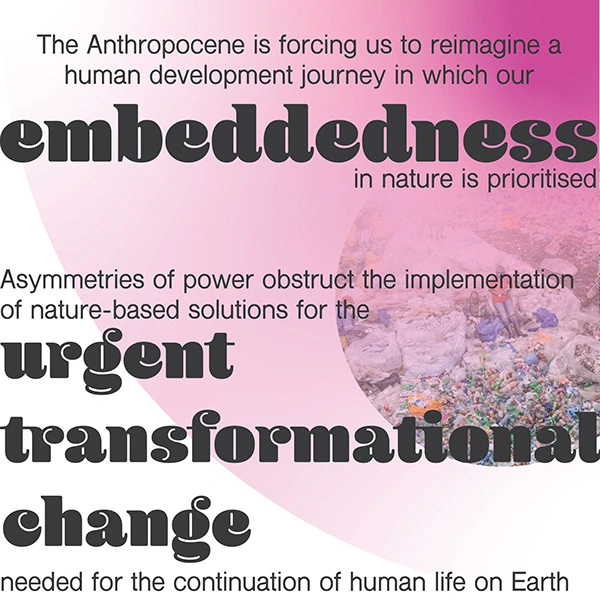 The Anthropocene is forcing us to reimagine a human development journey in which our

embeddedness

in nature is prioritised

Asymmetries of power obstruct the implementation of nature-based solutions for the

urgent transformational change

needed for the continuation of human life on Earth